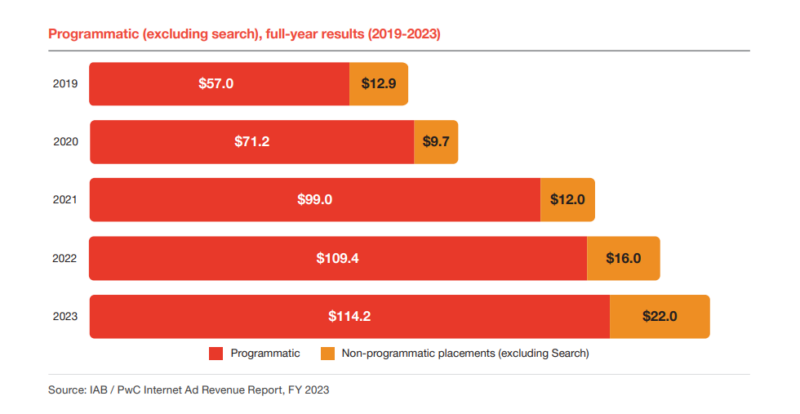 Programmatic (excluding search), full-year results (2019-2023)

2019 $57.0 $12.9

2020 $71.2 $9.7

2021 $99.0 $12.0

2022 $109.4 $16.0

2023 $114.2 $22.0

Programmatic Non-programmatic placements (excluding Search)

Source: IAB / PwC Internet Ad Revenue Report, FY 2023